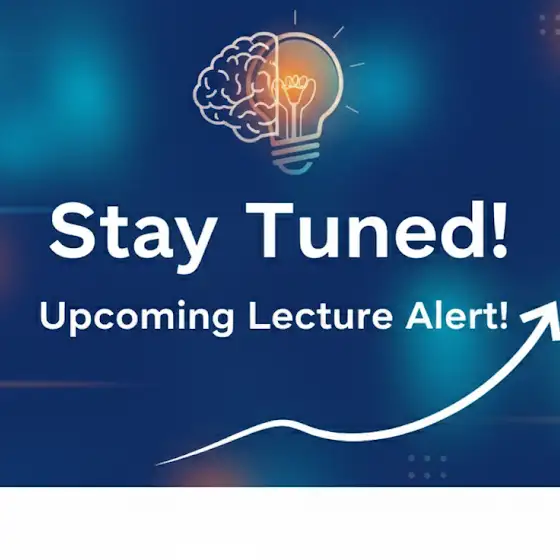 Stay Tuned!

Upcoming Lecture Alert!